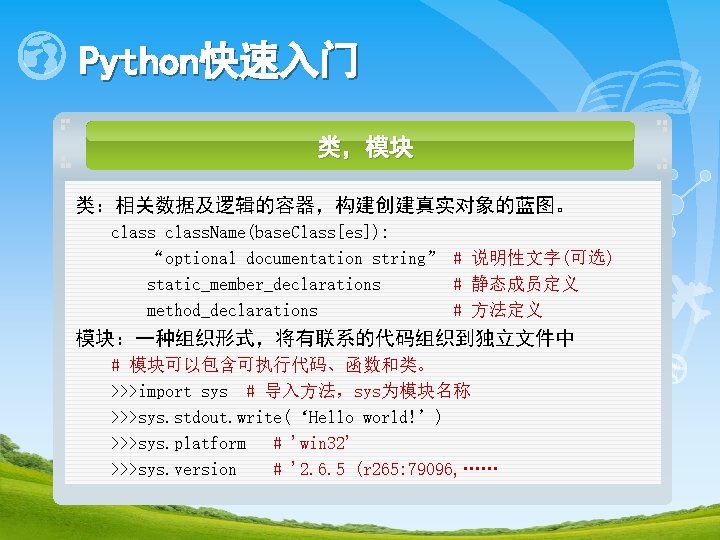 Python快速入门

类，模块

类：相关数据及逻辑的容器，构建创建真实对象的蓝图。
class className(baseClass[es]):
“optional documentation string” # 说明性文字(可选)
static_member_declarations # 静态成员定义
method_declarations # 方法定义
模块：一种组织形式，将有联系的代码组织到独立文件中
# 模块可以包含可执行代码、函数和类。
>>>import sys # 导入方法，sys为模块名称
>>>sys.stdout.write( ‘Hello world!’ )
>>>sys.platform # 'win32'
>>>sys.version # '2.6.5 (r265:79096,……